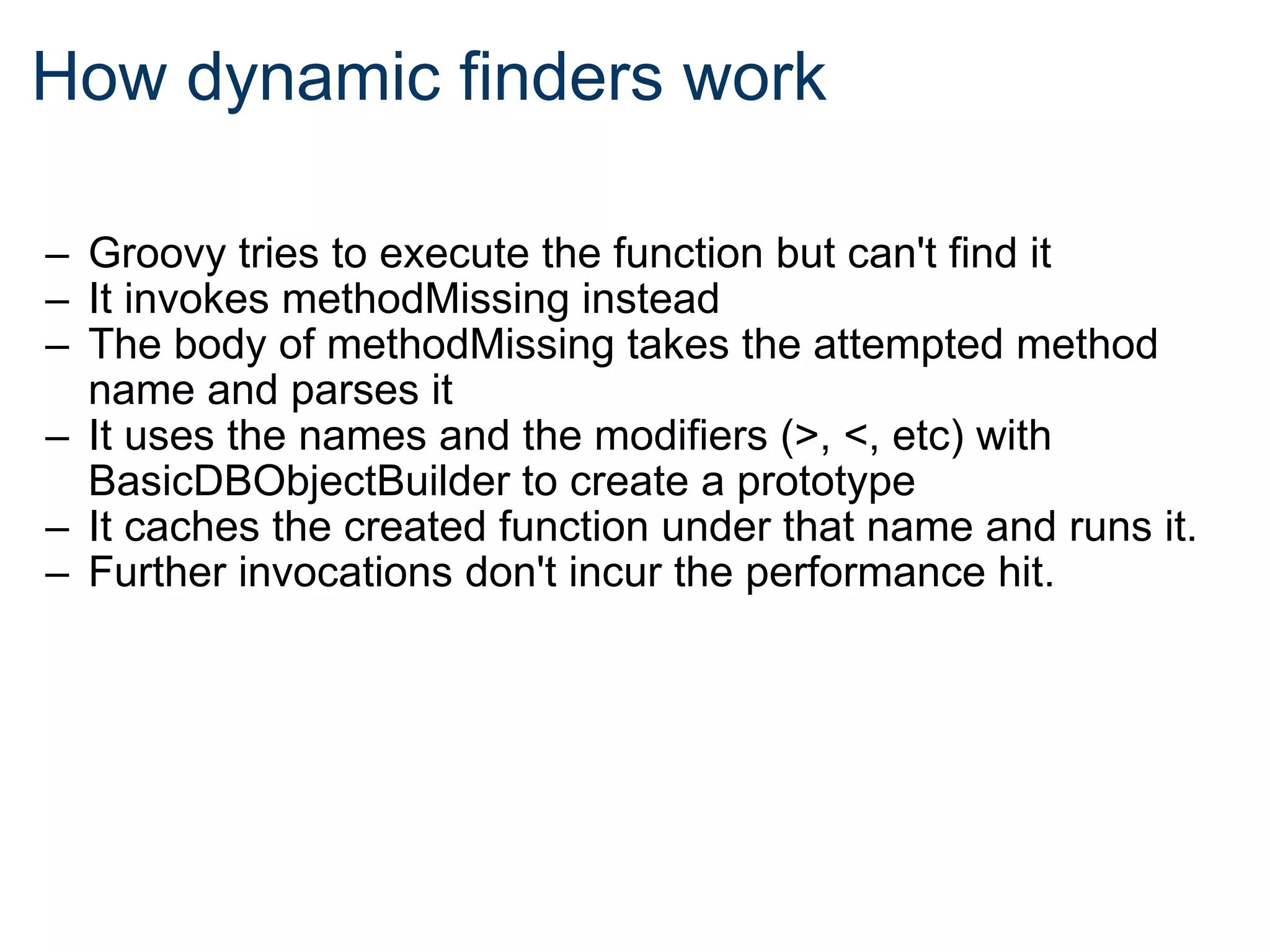 How dynamic finders work

– Groovy tries to execute the function but can't find it
– It invokes methodMissing instead
– The body of methodMissing takes the attempted method name and parses it
– It uses the names and the modifiers (>, <, etc) with BasicDBObjectBuilder to create a prototype
– It caches the created function under that name and runs it.
– Further invocations don't incur the performance hit.